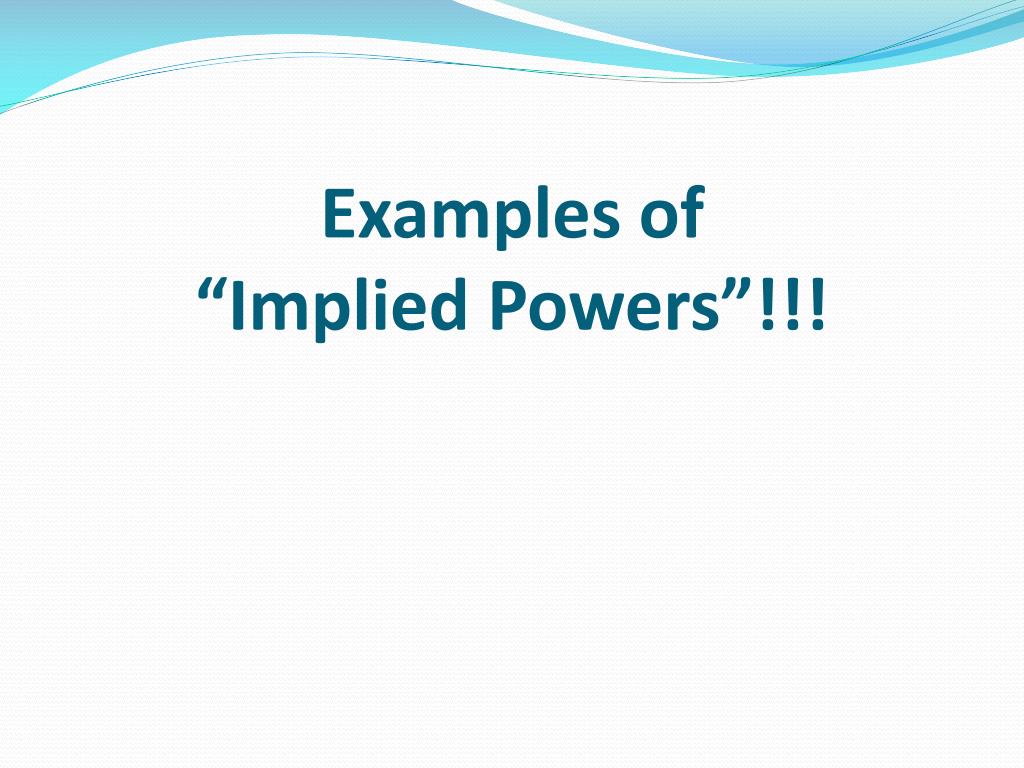 Examples of
“Implied Powers”!!!